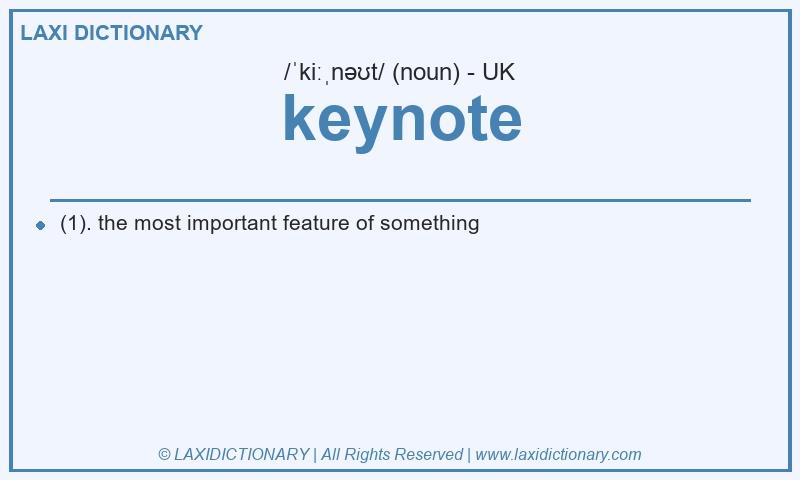 LAXI DICTIONARY

/ˈkiːˌnəʊt/ (noun) - UK

keynote

(1). the most important feature of something

© LAXIDICTIONARY | All Rights Reserved | www.laxidictionary.com